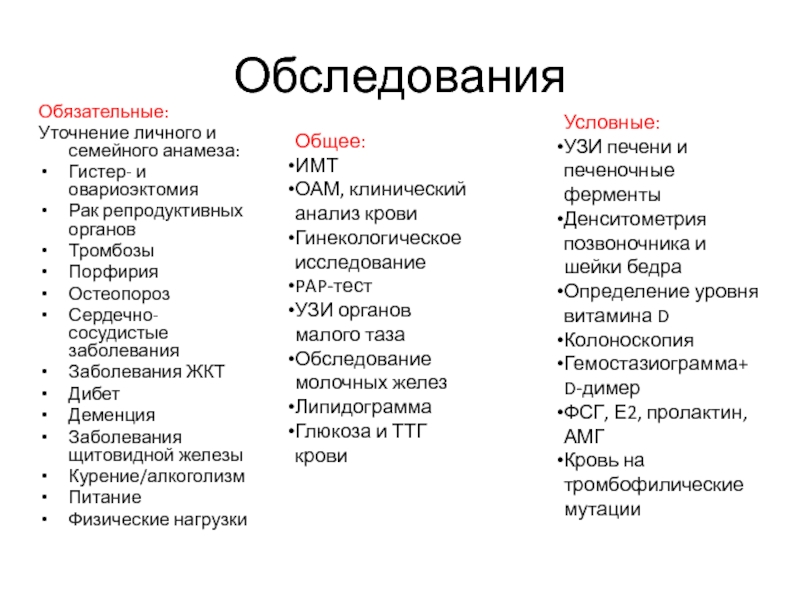 Обследования

Обязательные:
Уточнение личного и семейного анамеза:
• Гистер- и овариоэктомия
• Рак репродуктивных органов
• Тромбозы
• Порфирия
• Остеопороз
• Сердечно-сосудистые заболевания
• Заболевания ЖКТ
• Дибет
• Деменция
• Заболевания щитовидной железы
• Курение/алкоголизм
• Питание
• Физические нагрузки

Общее:
•ИМТ
•ОАМ, клинический анализ крови
•Гинекологическое исследование
•PAP-тест
•УЗИ органов малого таза
•Обследование молочных желез
•Липидограмма
•Глюкоза и ТТГ крови

Условные:
•УЗИ печени и печеночные ферменты
•Денситометрия позвоночника и шейки бедра
•Определение уровня витамина D
•Колоноскопия
•Гемостазиограмма+ D-димер
•ФСГ, Е2, пролактин, АМГ
•Кровь на тромбофилические мутации